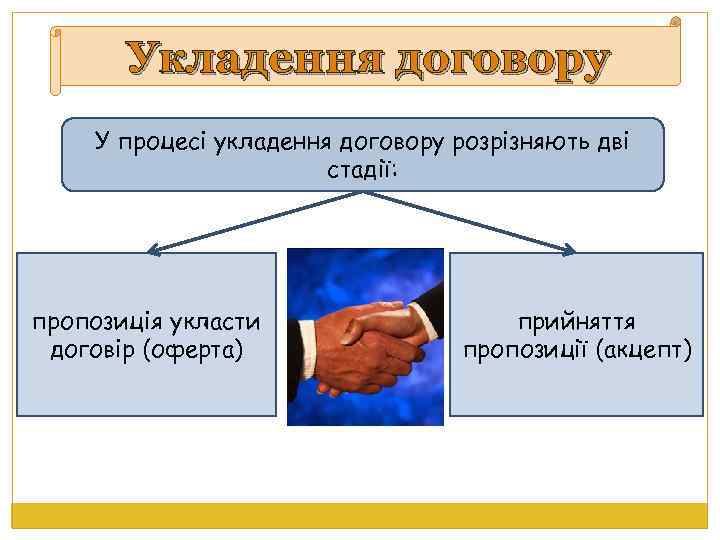 Укладення договору

У процесі укладення договору розрізняють дві стадії:

пропозиція укласти договір (оферта)

прийняття пропозиції (акцепт)